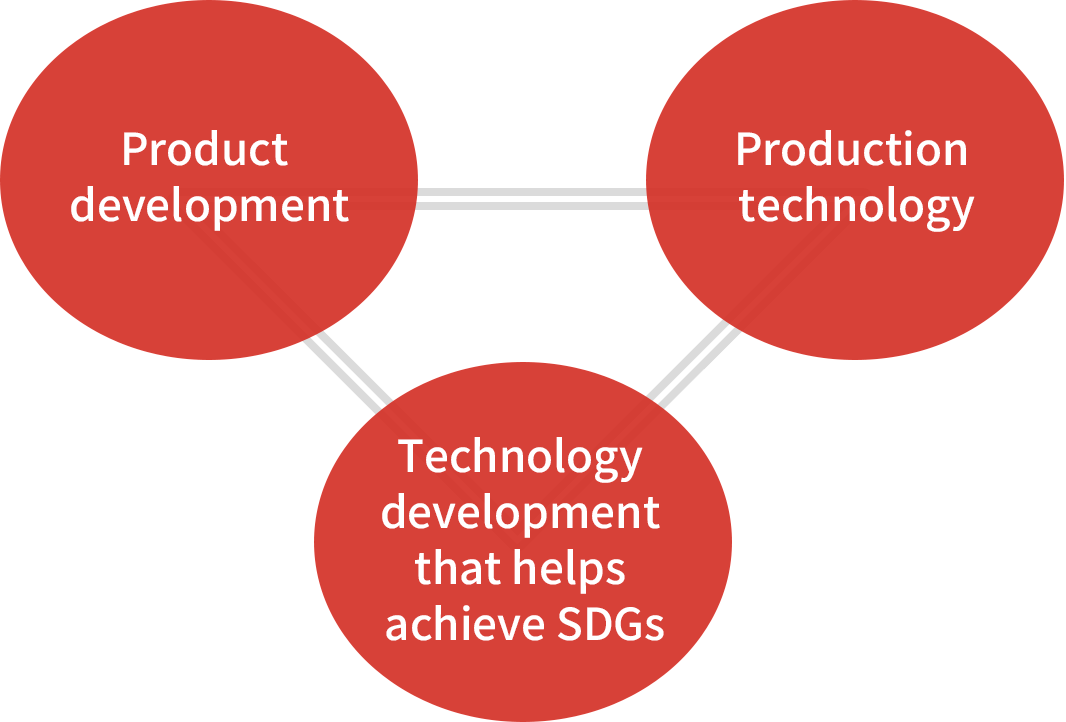 Product development

Production technology

Technology development that helps achieve SDGs